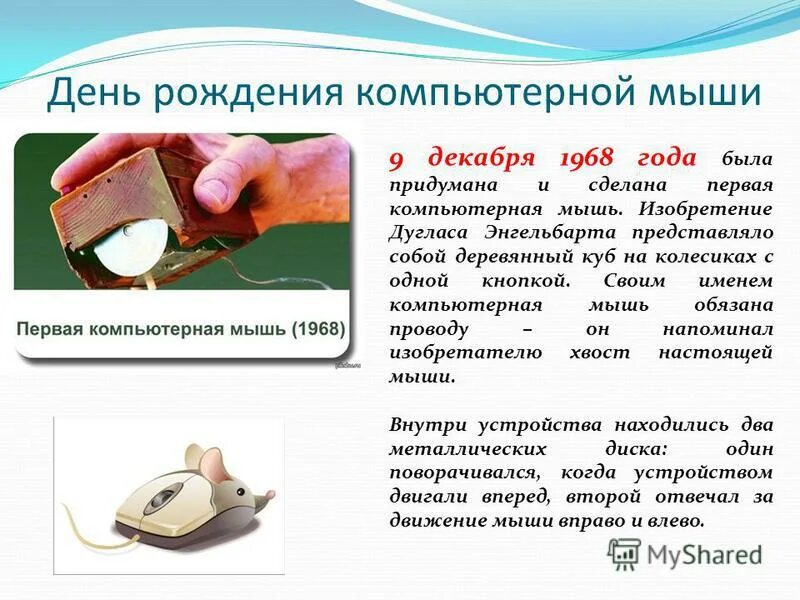 День рождения компьютерной мыши

Первая компьютерная мышь (1968)

9 декабря 1968 года была придумана и сделана первая компьютерная мышь. Изобретение Дугласа Энгельбарта представляло собой деревянный куб на колесиках с одной кнопкой. Своим именем компьютерная мышь обязана проводу – он напоминал изобретателю хвост настоящей мыши.

Внутри устройства находились два металлических диска: один поворачивался, когда устройством двигали вперед, второй отвечал за движение мыши вправо и влево.

MyShared